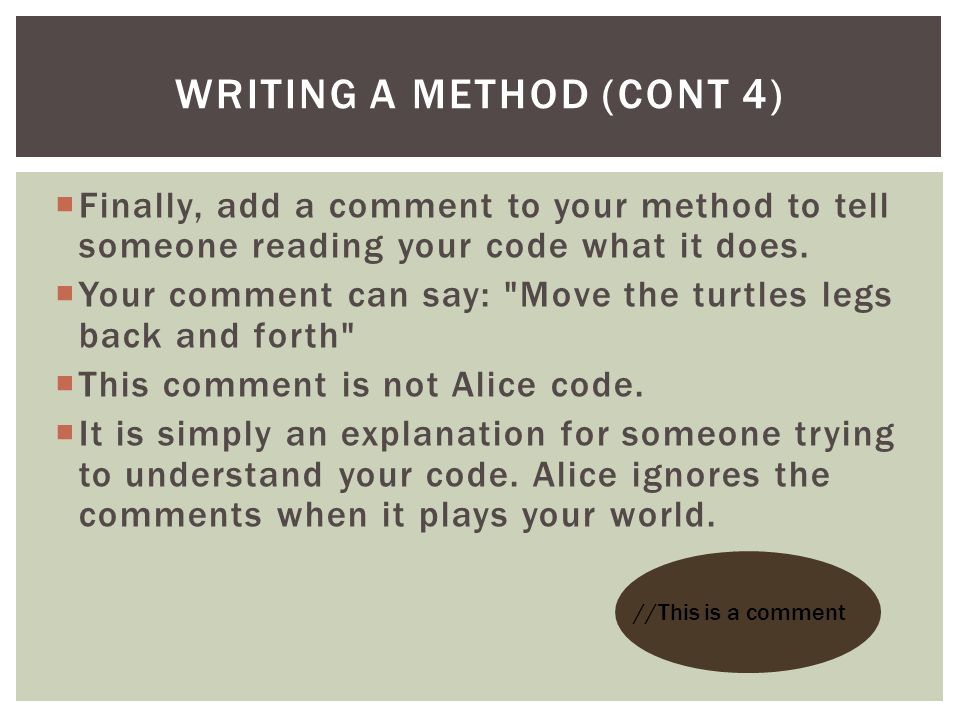 WRITING A METHOD (CONT 4)

Finally, add a comment to your method to tell someone reading your code what it does.

Your comment can say: "Move the turtles legs back and forth"

This comment is not Alice code.

It is simply an explanation for someone trying to understand your code. Alice ignores the comments when it plays your world.

//This is a comment